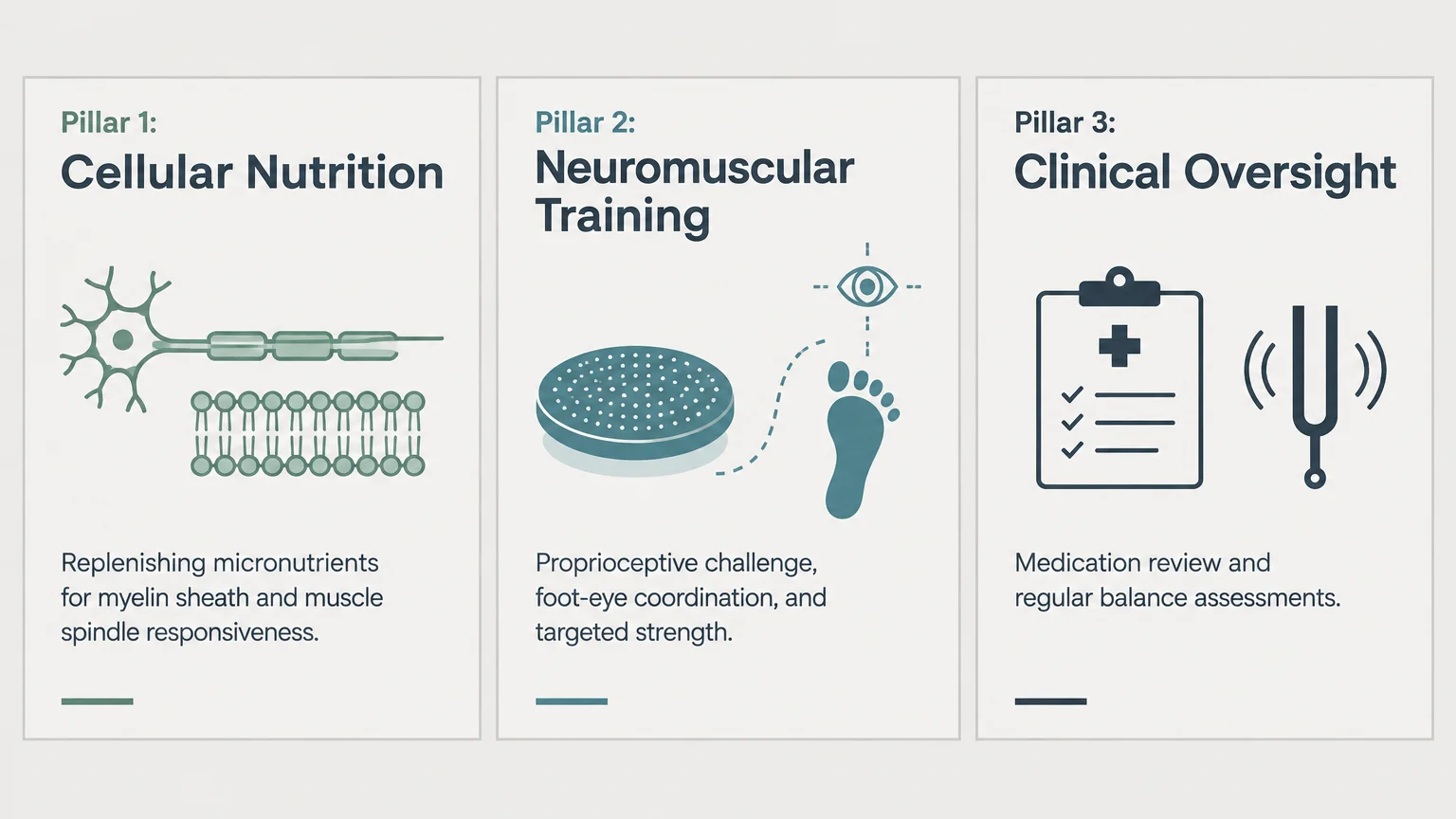 Pillar 1:
Cellular Nutrition

Replenishing micronutrients for myelin sheath and muscle spindle responsiveness.

Pillar 2:
Neuromuscular Training

Proprioceptive challenge, foot-eye coordination, and targeted strength.

Pillar 3:
Clinical Oversight

Medication review and regular balance assessments.